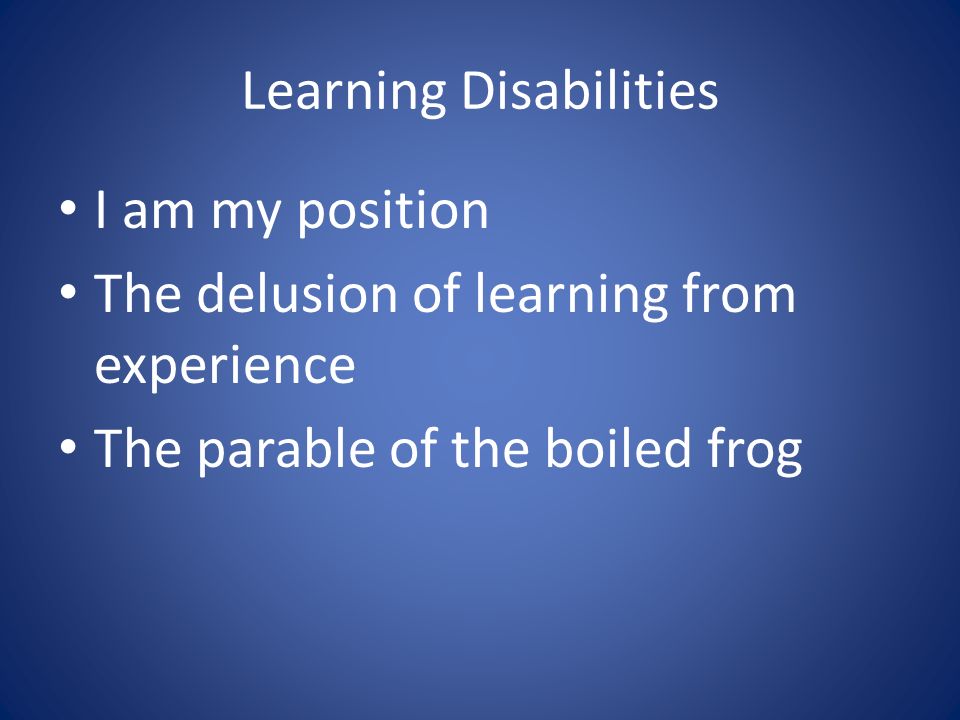 Learning Disabilities

• I am my position
• The delusion of learning from experience
• The parable of the boiled frog